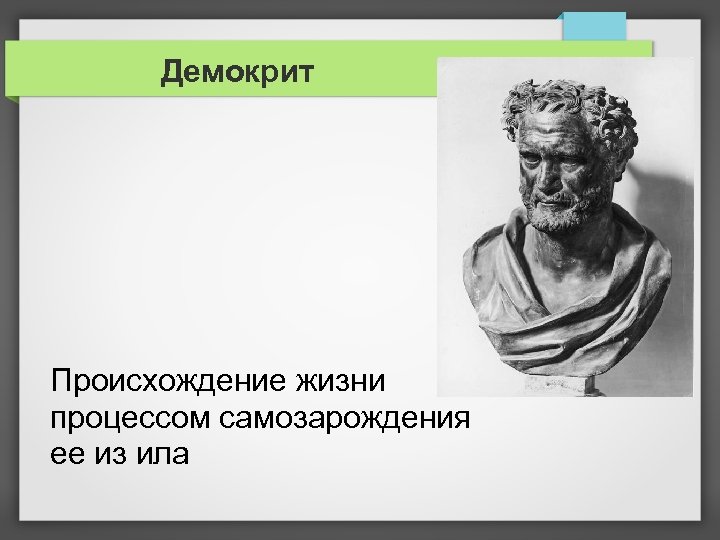 Демокрит

Происхождение жизни процессом самозарождения ее из ила